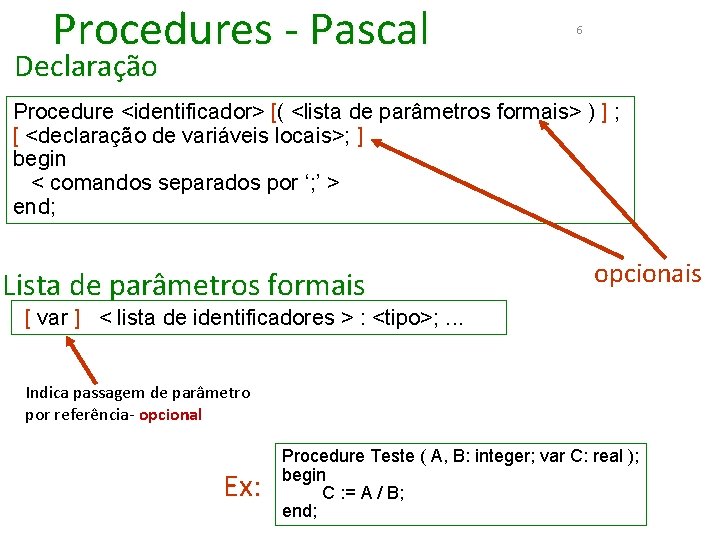 Procedures - Pascal

6

Declaração

Procedure <identificador> [( <lista de parâmetros formais> ) ] ;
[ <declaração de variáveis locais>; ]
begin
< comandos separados por ';' >
end;

opcionais

Lista de parâmetros formais

[ var ] < lista de identificadores > : <tipo>; ...

Indica passagem de parâmetro por referência- opcional

Ex:

Procedure Teste ( A, B: integer; var C: real );
begin
C := A / B;
end;